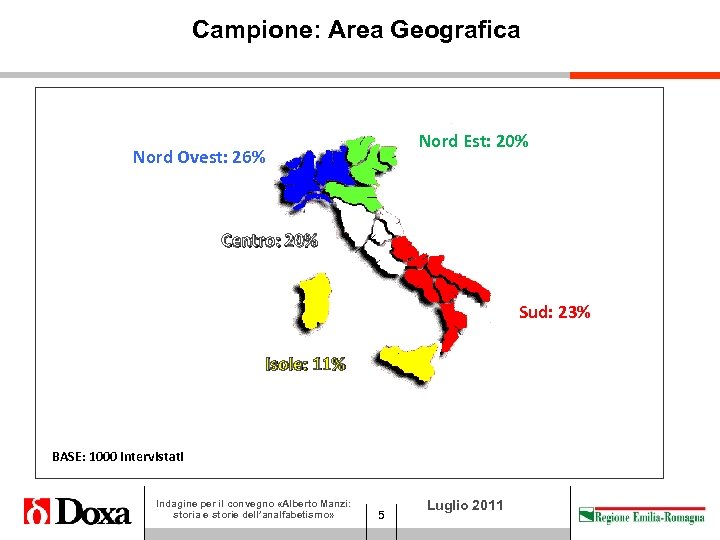 Campione: Area Geografica

Nord Ovest: 26%

Nord Est: 20%

Centro: 20%

Sud: 23%

Isole: 11%

BASE: 1000 intervistati

Doxa

Indagine per il convegno «Alberto Manzi: storia e storie dell'analfabetismo»

5

Luglio 2011

Regione Emilia-Romagna